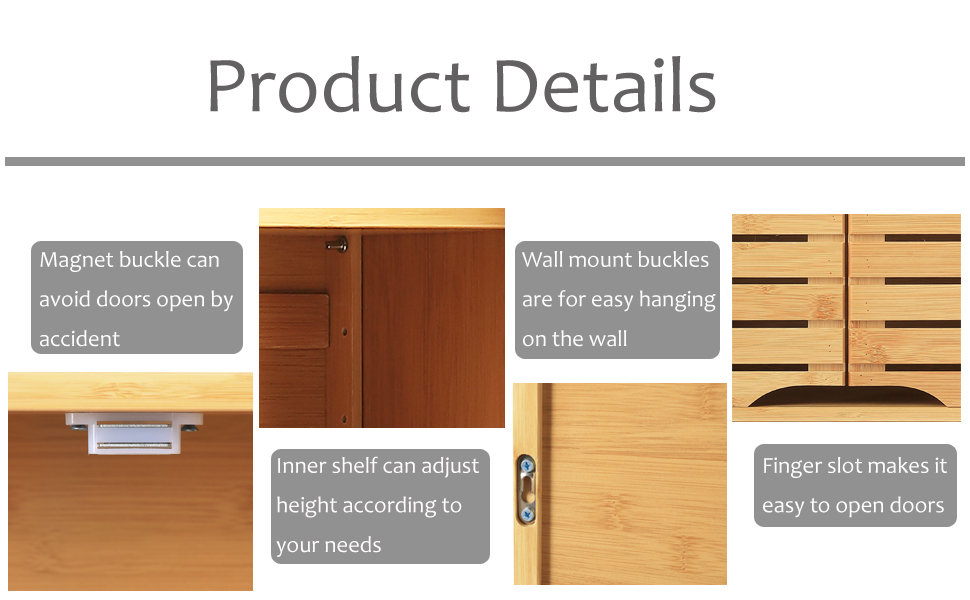 Product Details

Magnet buckle can avoid doors open by accident

Inner shelf can adjust height according to your needs

Wall mount buckles are for easy hanging on the wall

Finger slot makes it easy to open doors